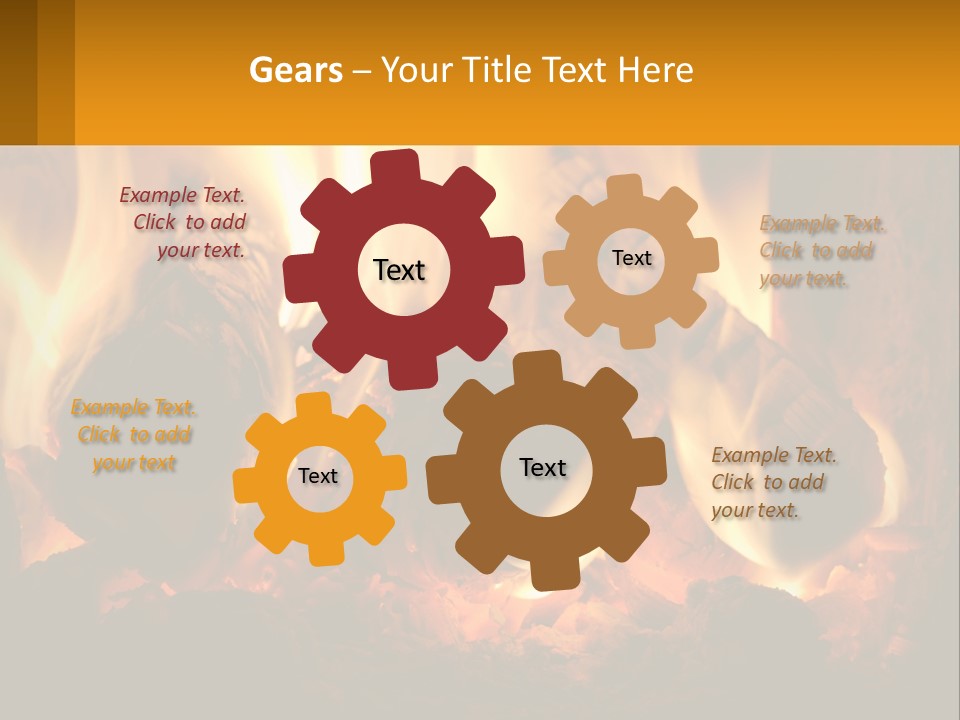 Gears – Your Title Text Here

Example Text. Click to add your text.

Text

Text

Example Text. Click to add your text.

Example Text. Click to add your text

Text

Text

Example Text. Click to add your text.